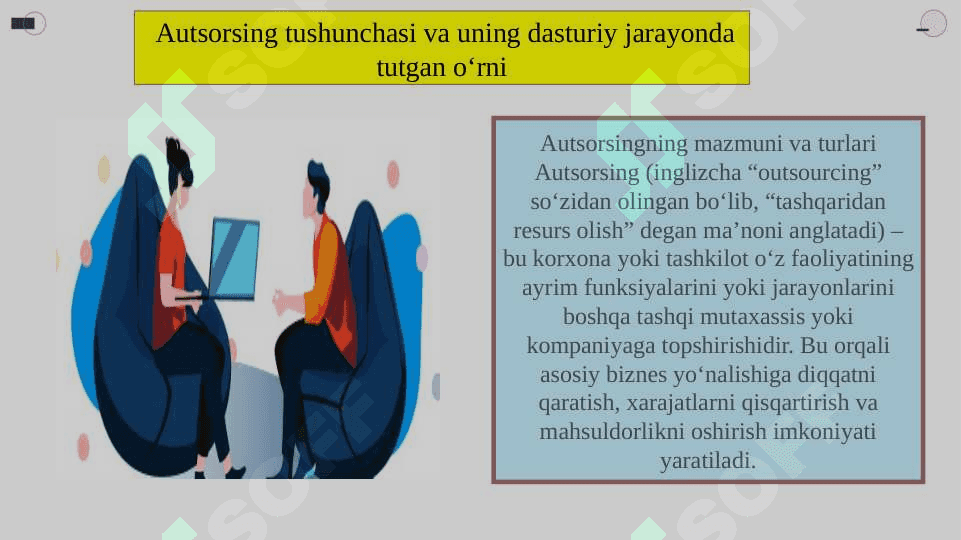 Autsorsing tushunchasi va uning dasturiy jarayonda tutgan o‘rni

Autsorsingning mazmuni va turlari
Autsorsing (inglizcha “outsourcing” so‘zidan olingan bo‘lib, “tashqaridan resurs olish” degan ma’noni anglatadi) – bu korxona yoki tashkilot o‘z faoliyatining ayrim funksiyalarini yoki jarayonlarini boshqa tashqi mutaxassis yoki kompaniyaga topshirishidir. Bu orqali asosiy biznes yo‘nalishiga diqqatni qaratish, xarajatlarni qisqartirish va mahsuldorlikni oshirish imkoniyati yaratiladi.